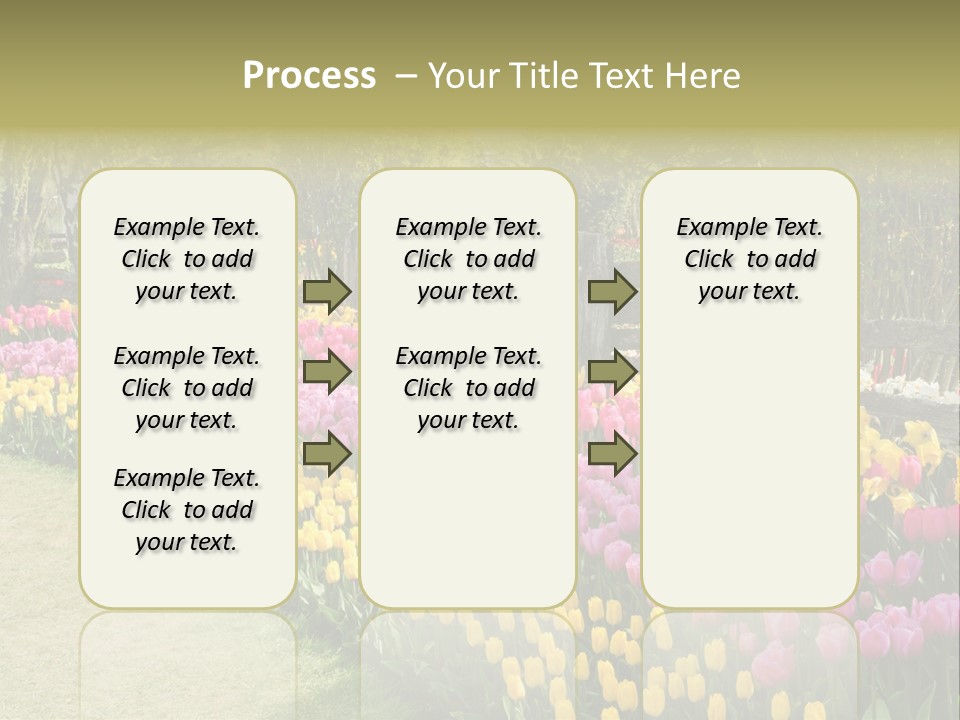 Process – Your Title Text Here

Example Text. Click to add your text.

Example Text. Click to add your text.

Example Text. Click to add your text.

Example Text. Click to add your text.

Example Text. Click to add your text.

Example Text. Click to add your text.